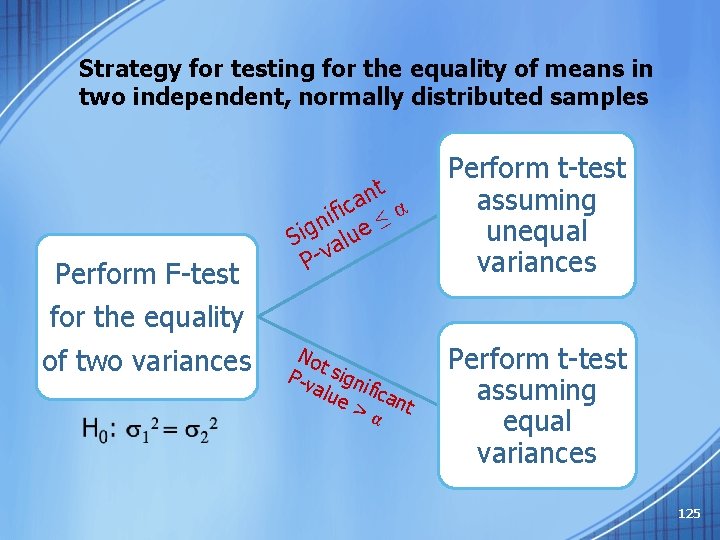 Strategy for testing for the equality of means in two independent, normally distributed samples

Perform F-test for the equality of two variances

$H_0: \sigma_1^2 = \sigma_2^2$

Significant P-value $\leq \alpha$

Perform t-test assuming unequal variances

Not significant P-value $> \alpha$

Perform t-test assuming equal variances

125